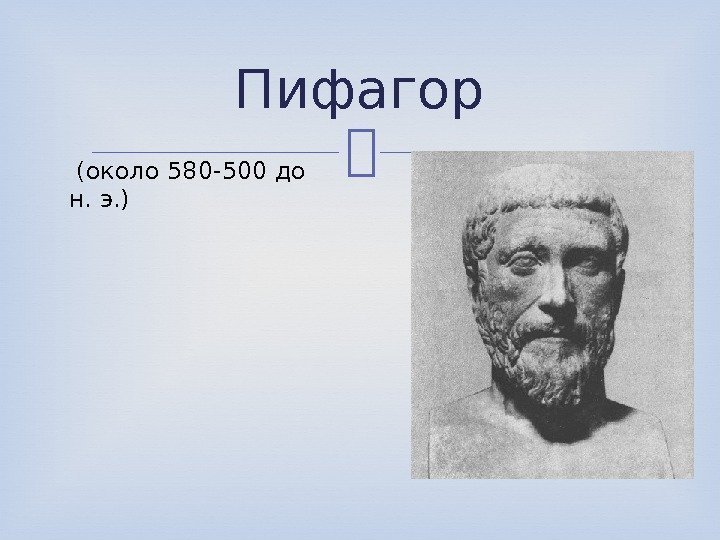 Пифагор

(около 580-500 до н. э.)